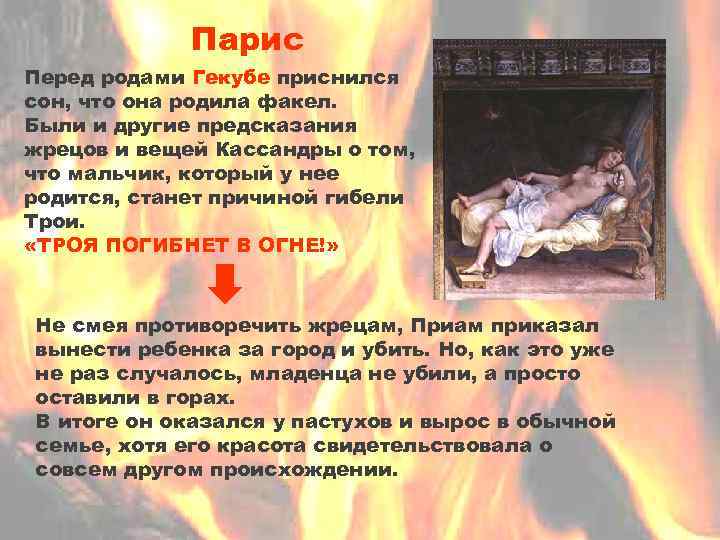 Парис

Перед родами Гекубе приснился сон, что она родила факел. Были и другие предсказания жрецов и вещей Кассандры о том, что мальчик, который у нее родится, станет причиной гибели Трои.
«ТРОЯ ПОГИБНЕТ В ОГНЕ!»

Не смея противоречить жрецам, Приам приказал вынести ребенка за город и убить. Но, как это уже не раз случалось, младенца не убили, а просто оставили в горах.
В итоге он оказался у пастухов и вырос в обычной семье, хотя его красота свидетельствовала о совсем другом происхождении.